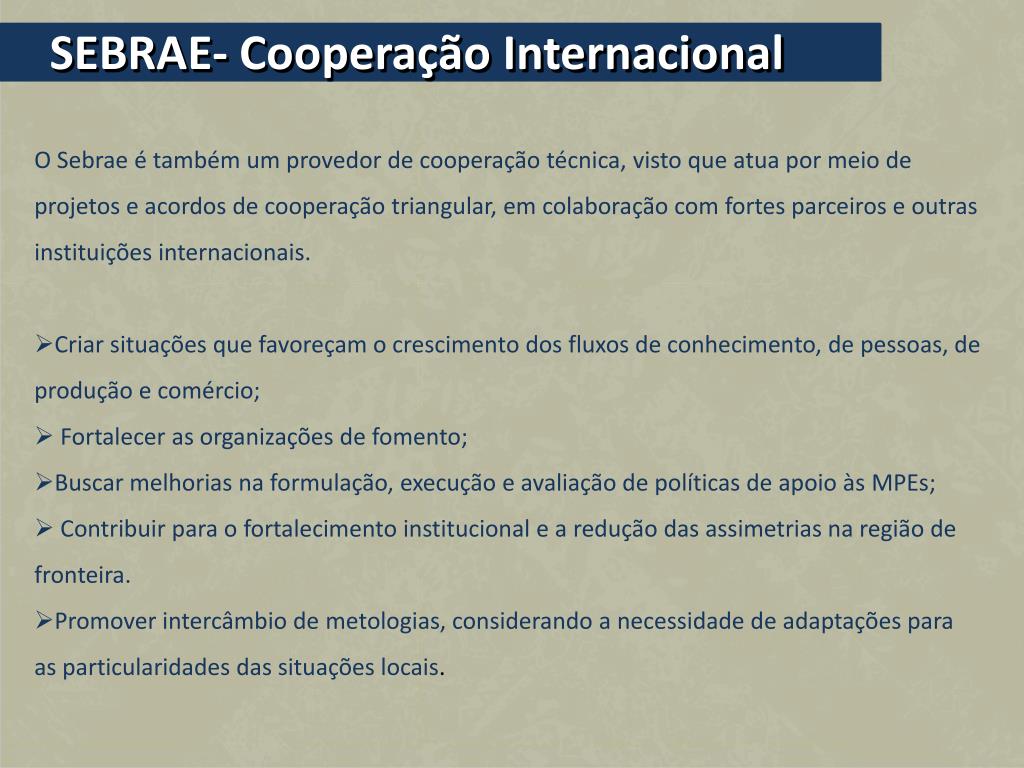 SEBRAE- Cooperação Internacional

O Sebrae é também um provedor de cooperação técnica, visto que atua por meio de projetos e acordos de cooperação triangular, em colaboração com fortes parceiros e outras instituições internacionais.

➢Criar situações que favoreçam o crescimento dos fluxos de conhecimento, de pessoas, de produção e comércio;
➢ Fortalecer as organizações de fomento;
➢Buscar melhorias na formulação, execução e avaliação de políticas de apoio às MPEs;
➢ Contribuir para o fortalecimento institucional e a redução das assimetrias na região de fronteira.
➢Promover intercâmbio de metologias, considerando a necessidade de adaptações para as particularidades das situações locais.